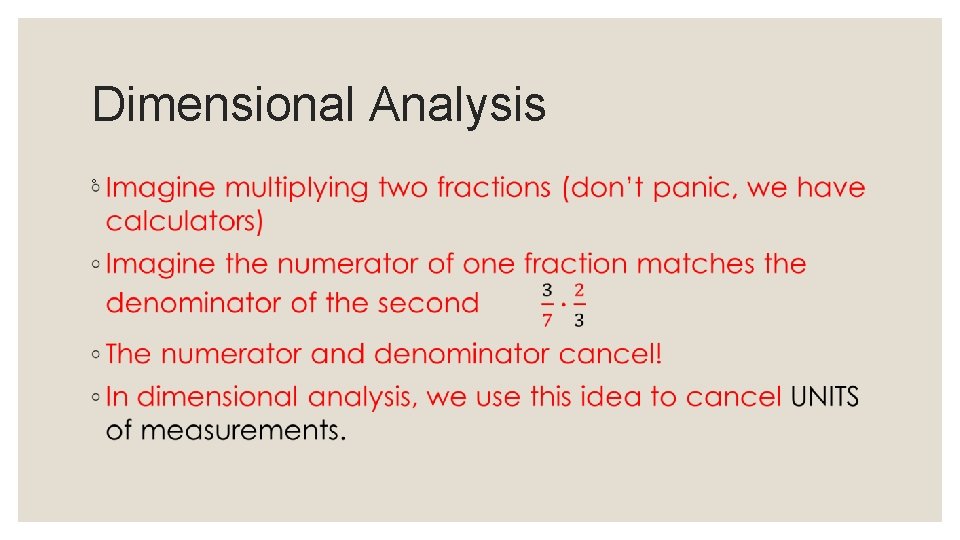 Dimensional Analysis

◦ Imagine multiplying two fractions (don't panic, we have calculators)

◦ Imagine the numerator of one fraction matches the denominator of the second $\frac{3}{7} \cdot \frac{2}{3}$

◦ The numerator and denominator cancel!

◦ In dimensional analysis, we use this idea to cancel UNITS of measurements.